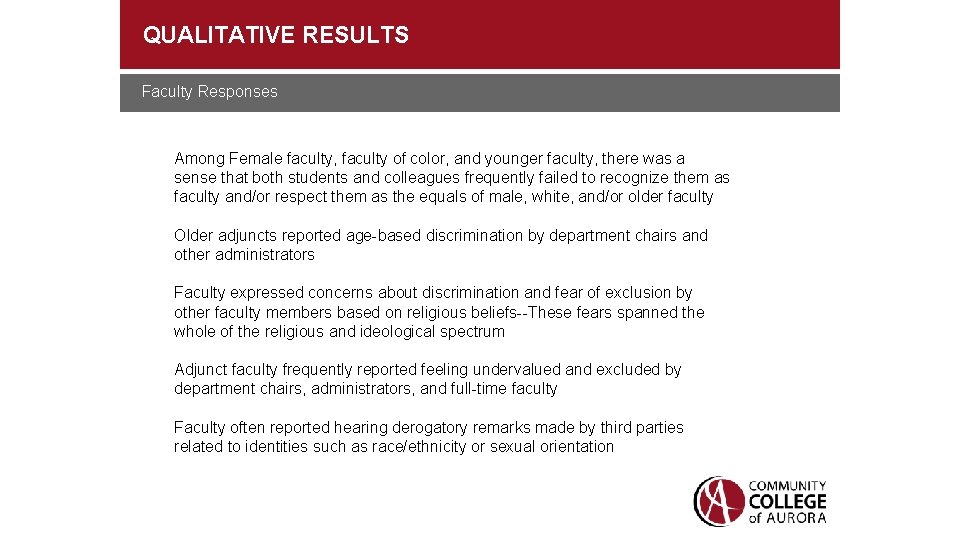 QUALITATIVE RESULTS

Faculty Responses

Among Female faculty, faculty of color, and younger faculty, there was a sense that both students and colleagues frequently failed to recognize them as faculty and/or respect them as the equals of male, white, and/or older faculty

Older adjuncts reported age-based discrimination by department chairs and other administrators

Faculty expressed concerns about discrimination and fear of exclusion by other faculty members based on religious beliefs--These fears spanned the whole of the religious and ideological spectrum

Adjunct faculty frequently reported feeling undervalued and excluded by department chairs, administrators, and full-time faculty

Faculty often reported hearing derogatory remarks made by third parties related to identities such as race/ethnicity or sexual orientation

COMMUNITY COLLEGE of AURORA